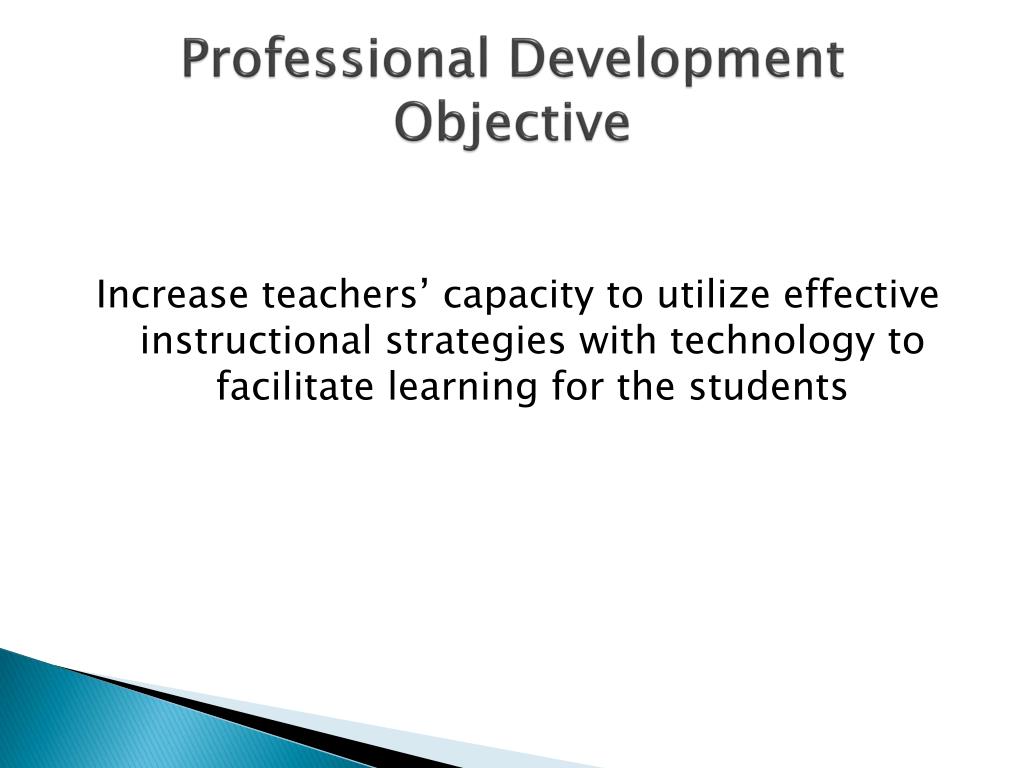 Professional Development Objective

Increase teachers’ capacity to utilize effective instructional strategies with technology to facilitate learning for the students